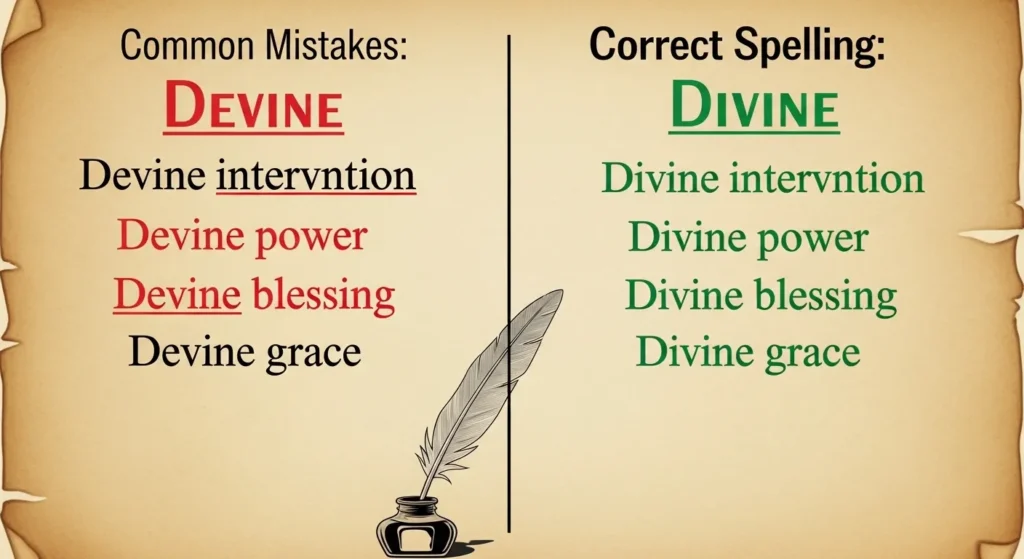 Common Mistakes:

DEVINE

Devine intervntion

Devine power

Devine blessing

Devine grace

Correct Spelling:

DIVINE

Divine intervntion

Divine power

Divine blessing

Divine grace